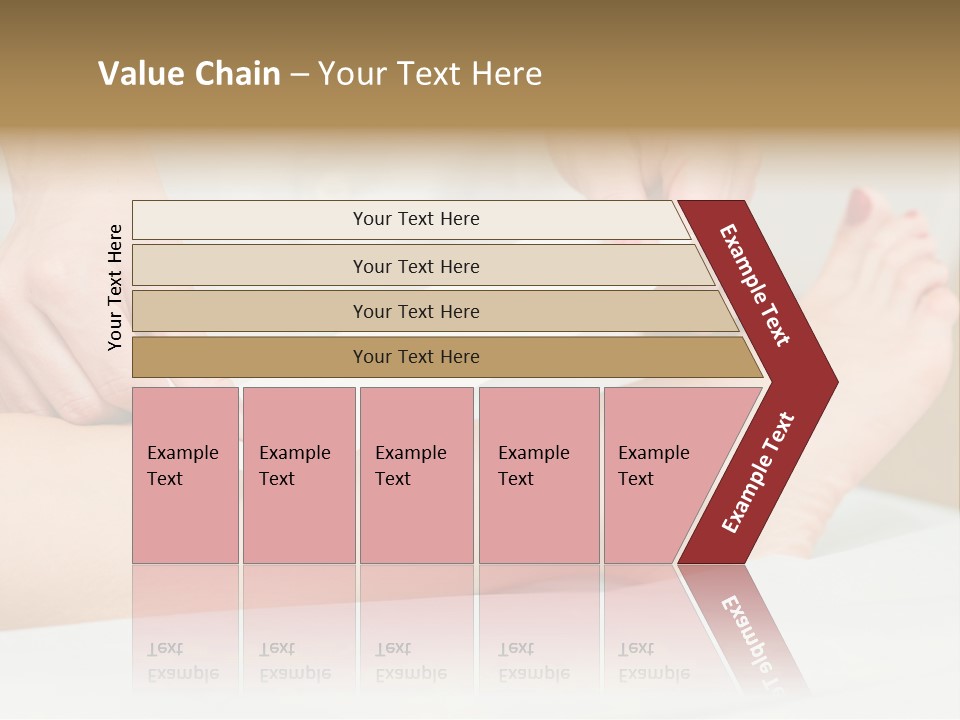 Value Chain – Your Text Here

Your Text Here

Your Text Here

Your Text Here

Your Text Here

Your Text Here

Example Text

Example Text

Example Text

Example Text

Example Text

Example Text

Example Text